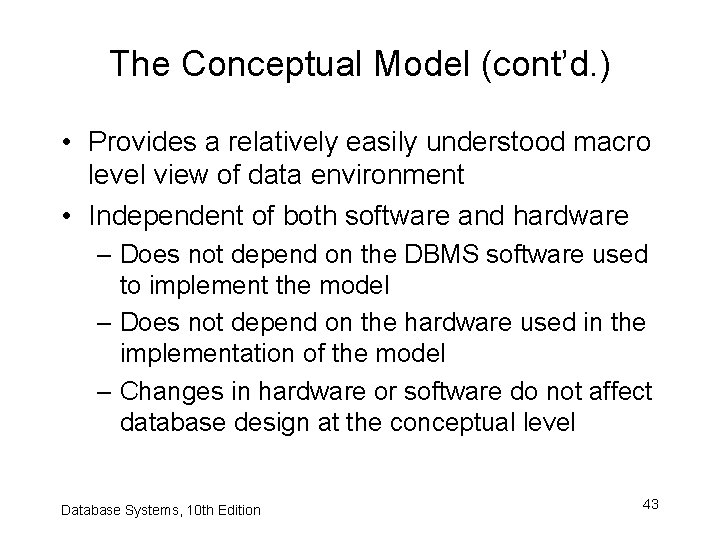 The Conceptual Model (cont'd.)

• Provides a relatively easily understood macro level view of data environment
• Independent of both software and hardware
– Does not depend on the DBMS software used to implement the model
– Does not depend on the hardware used in the implementation of the model
– Changes in hardware or software do not affect database design at the conceptual level

Database Systems, 10th Edition

43